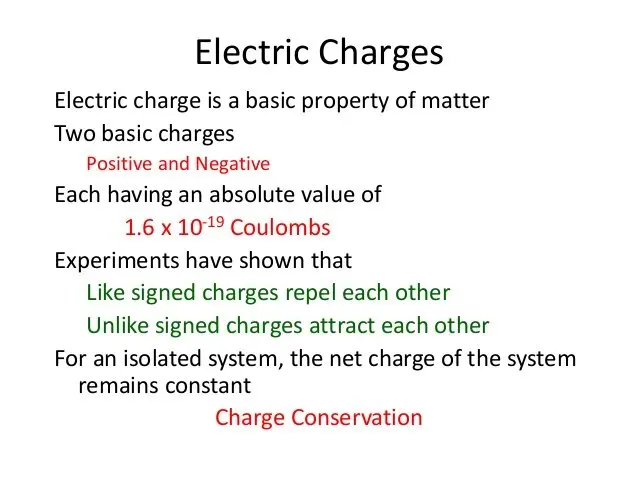 Electric Charges

Electric charge is a basic property of matter

Two basic charges

Positive and Negative

Each having an absolute value of

$1.6 \times 10^{-19}$ Coulombs

Experiments have shown that

Like signed charges repel each other

Unlike signed charges attract each other

For an isolated system, the net charge of the system remains constant

Charge Conservation